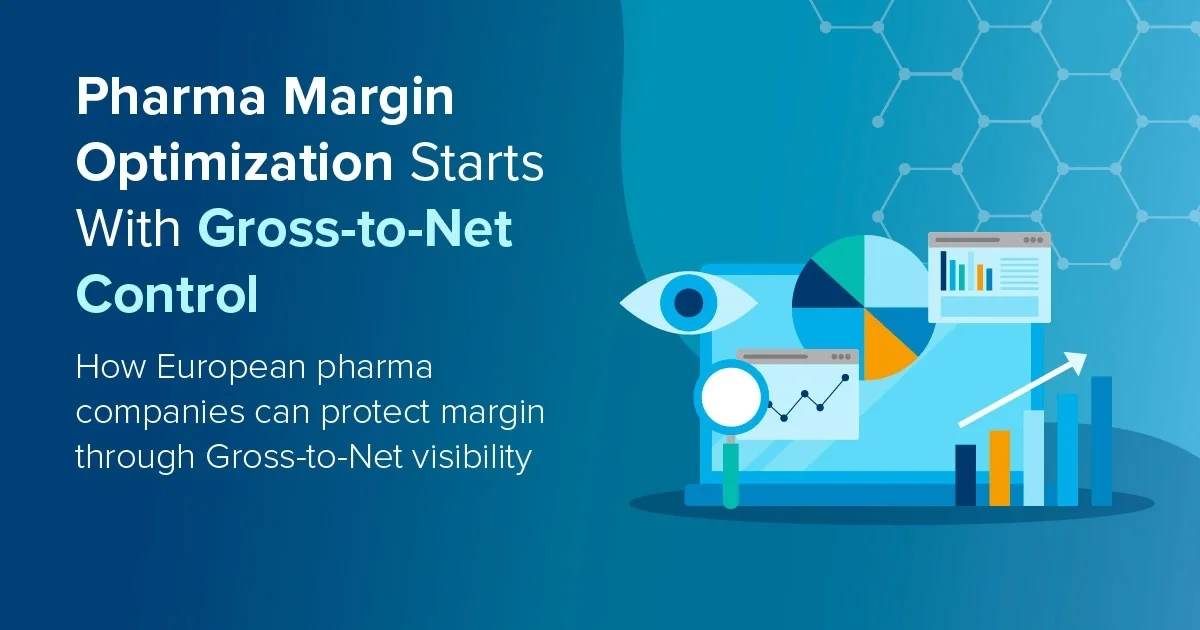 Pharma Margin Optimization Starts With Gross-to-Net Control

How European pharma companies can protect margin through Gross-to-Net visibility